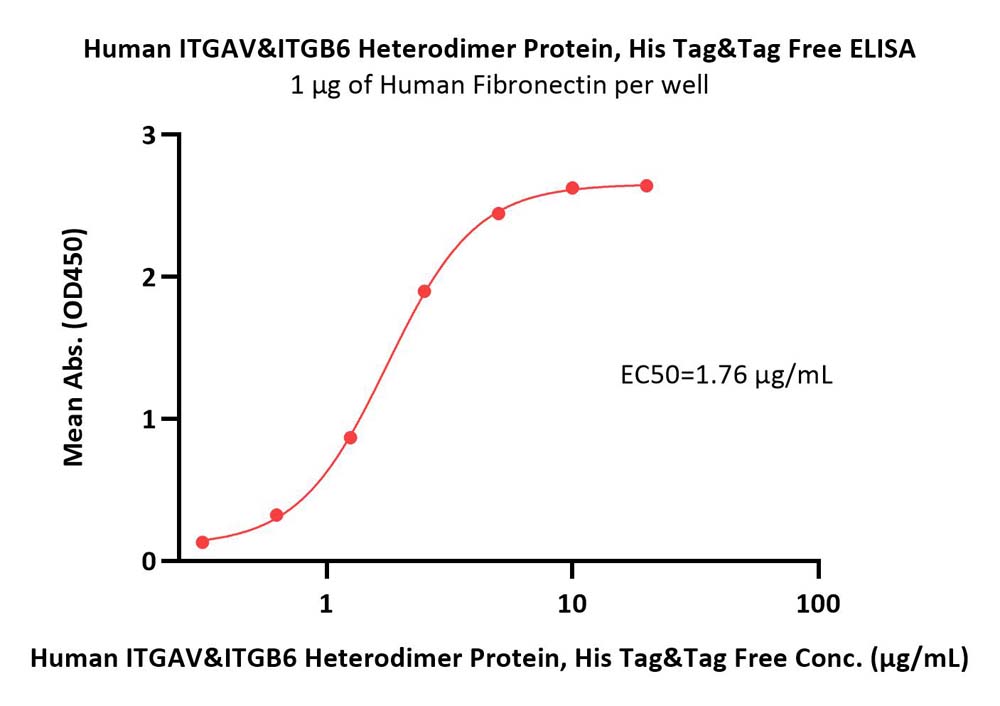 Human ITGAV&ITGB6 Heterodimer Protein, His Tag&Tag Free ELISA
1 μg of Human Fibronectin per well

Mean Abs. (OD450)

3
2
1
0

EC50=1.76 μg/mL

1
10
100

Human ITGAV&ITGB6 Heterodimer Protein, His Tag&Tag Free Conc. (μg/mL)